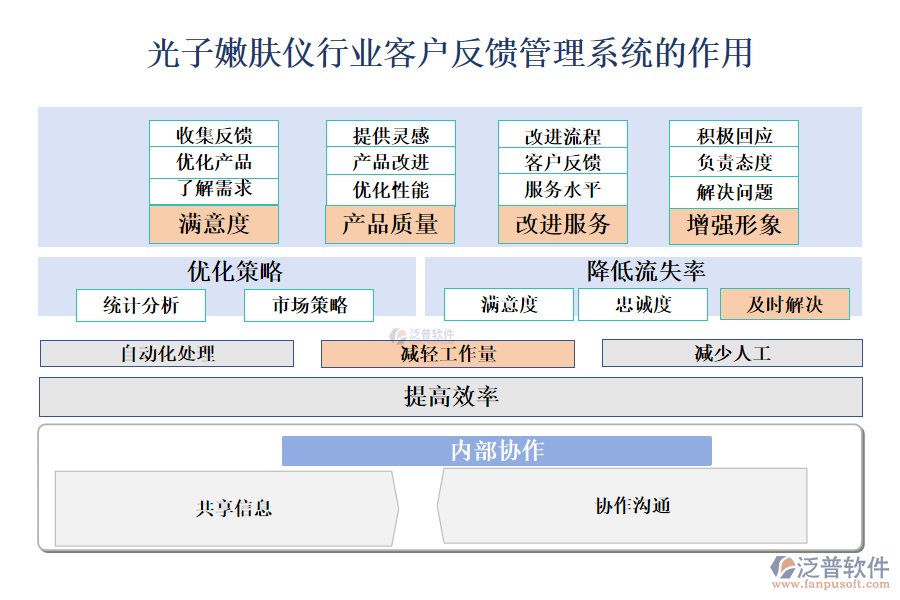 光子嫩肤仪行业客户反馈管理系统的作用

收集反馈
优化产品
了解需求
满意度

提供灵感
产品改进
优化性能
产品质量

改进流程
客户反馈
服务水平
改进服务

积极回应
负责态度
解决问题
增强形象

优化策略
统计分析
市场策略

降低流失率
满意度
忠诚度
及时解决

泛普软件

自动化处理
减轻工作量
减少人工

提高效率

内部协作
共享信息
协作沟通

泛普软件
www.fanpusoft.com